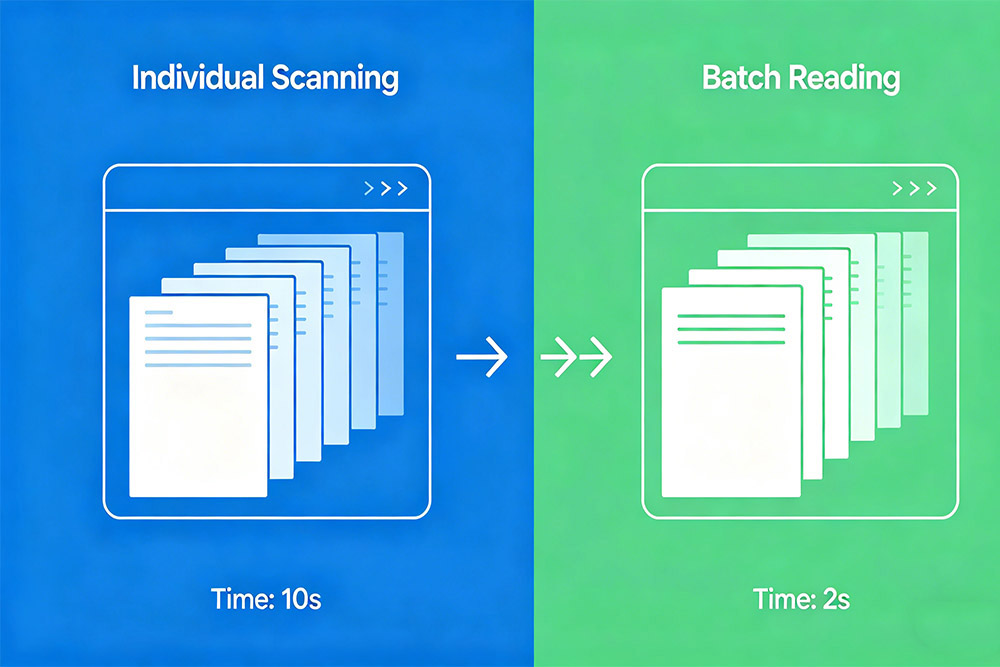 Individual Scanning

Time: 10s

Batch Reading

Time: 2s